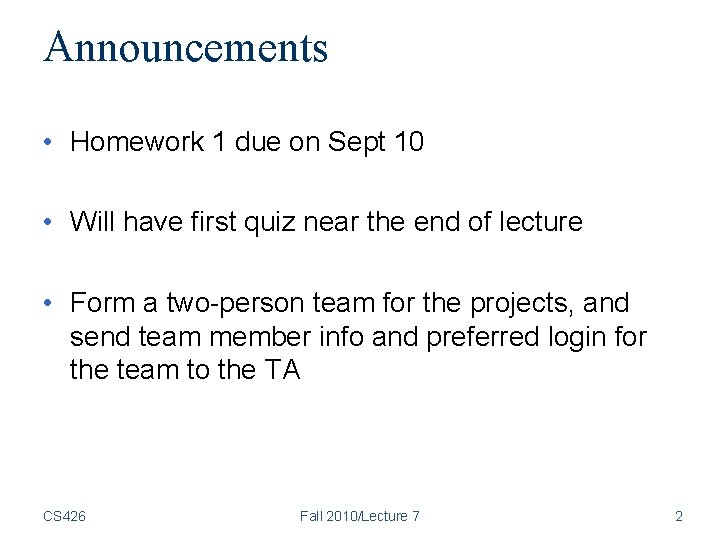 Announcements

• Homework 1 due on Sept 10

• Will have first quiz near the end of lecture

• Form a two-person team for the projects, and send team member info and preferred login for the team to the TA

CS426 Fall 2010/Lecture 7 2